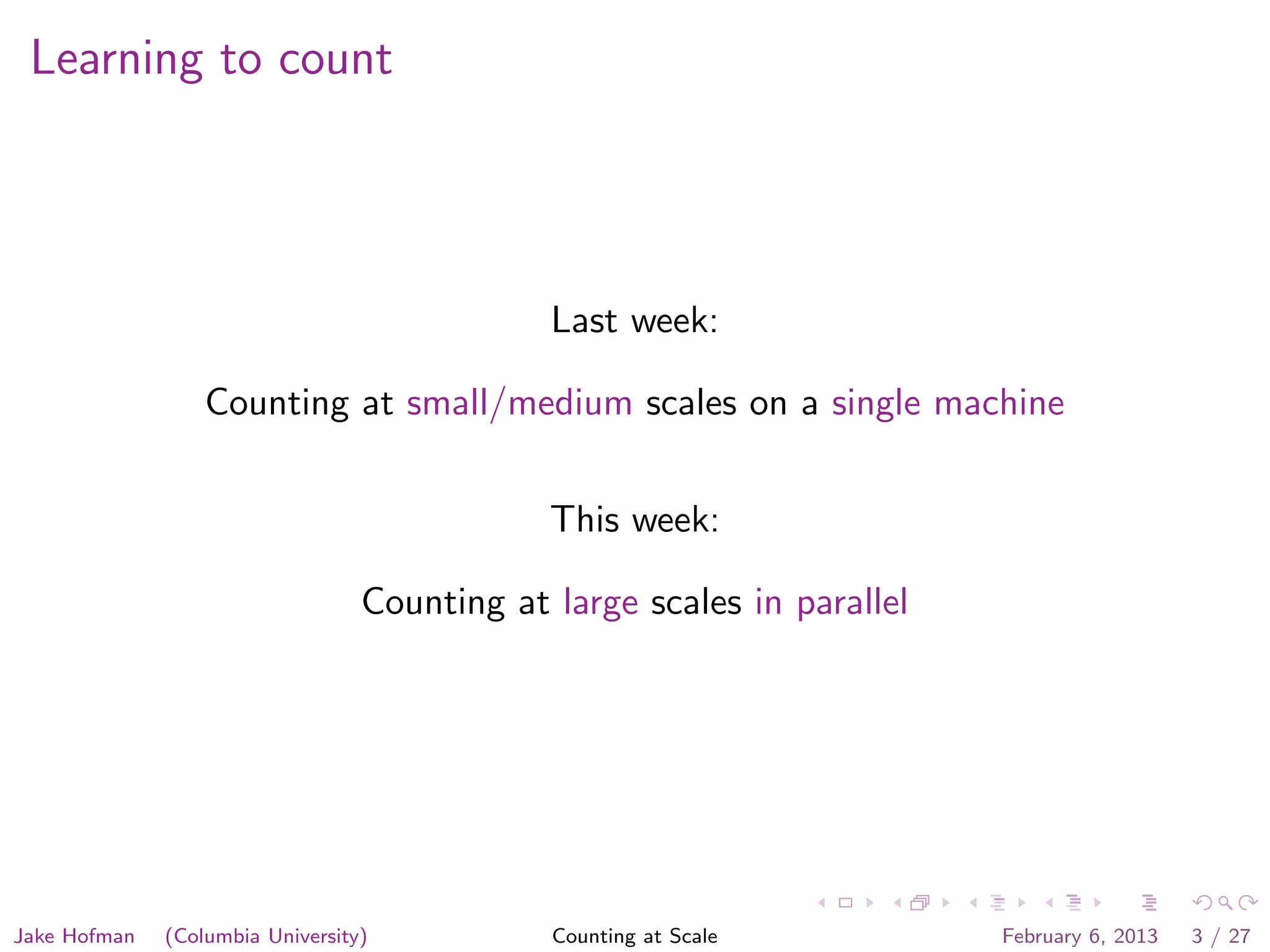 Learning to count

Last week:

Counting at small/medium scales on a single machine

This week:

Counting at large scales in parallel

Jake Hofman (Columbia University) Counting at Scale February 6, 2013 3 / 27